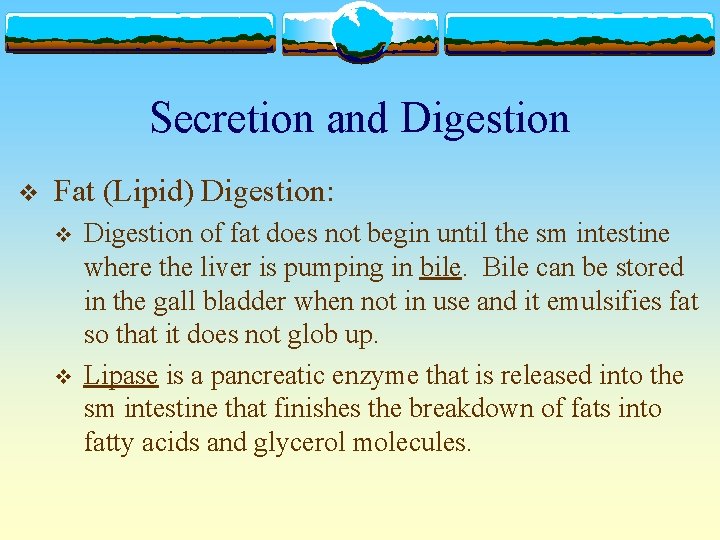 Secretion and Digestion

❖ Fat (Lipid) Digestion:

❖ Digestion of fat does not begin until the sm intestine where the liver is pumping in bile. Bile can be stored in the gall bladder when not in use and it emulsifies fat so that it does not glob up.

❖ Lipase is a pancreatic enzyme that is released into the sm intestine that finishes the breakdown of fats into fatty acids and glycerol molecules.